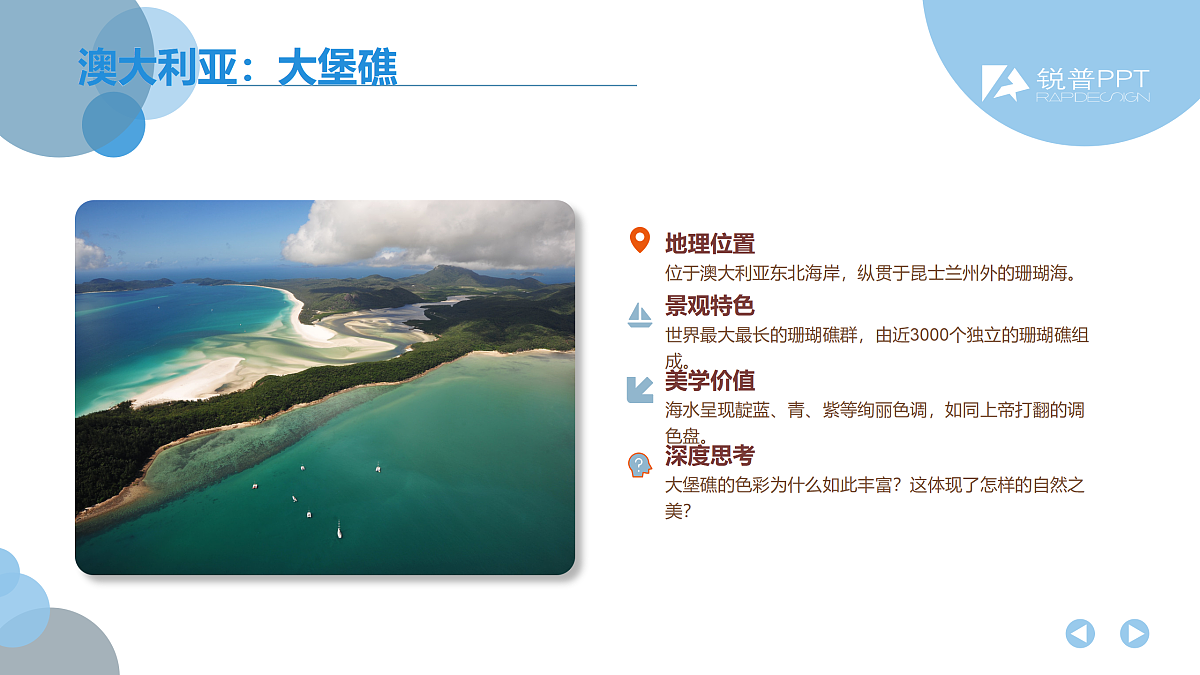 澳大利亚：大堡礁

锐普PPT
RAPIDESIGN

地理位置
位于澳大利亚东北海岸，纵贯于昆士兰州外的珊瑚海。

景观特色
世界最大最长的珊瑚礁群，由近3000个独立的珊瑚礁组成。

美学价值
海水呈现靛蓝、青、紫等绚丽色调，如同上帝打翻的调色盘。

深度思考
大堡礁的色彩为什么如此丰富？这体现了怎样的自然之美？